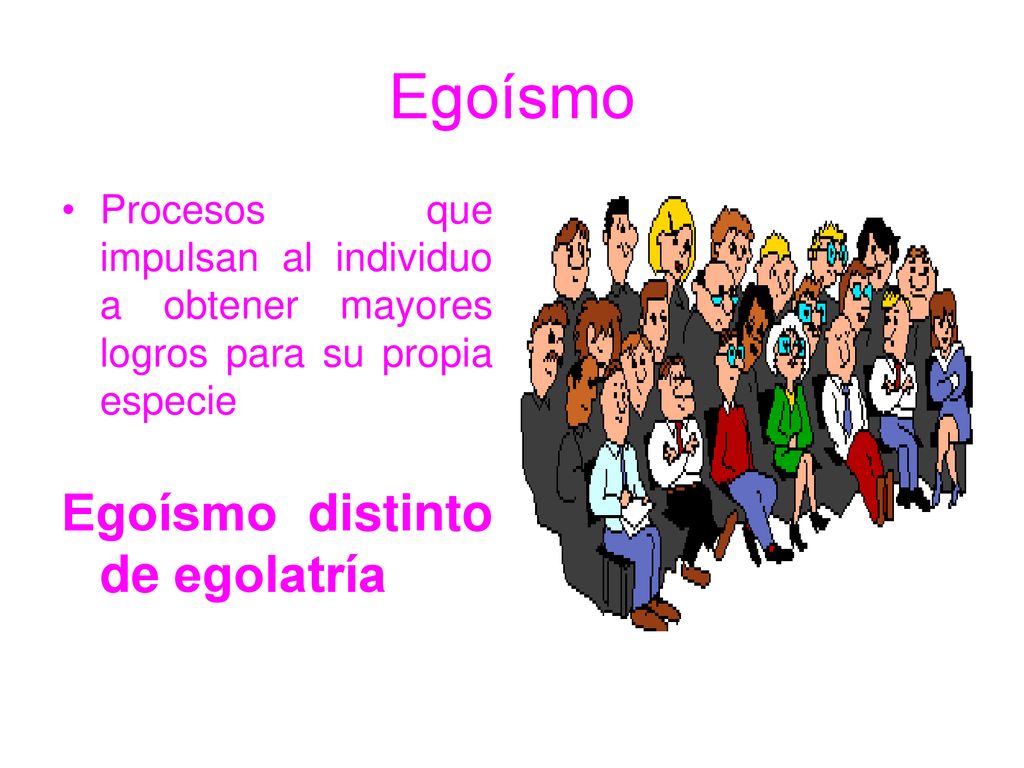 Egoísmo

• Procesos que impulsan al individuo a obtener mayores logros para su propia especie

Egoísmo distinto de egolatría